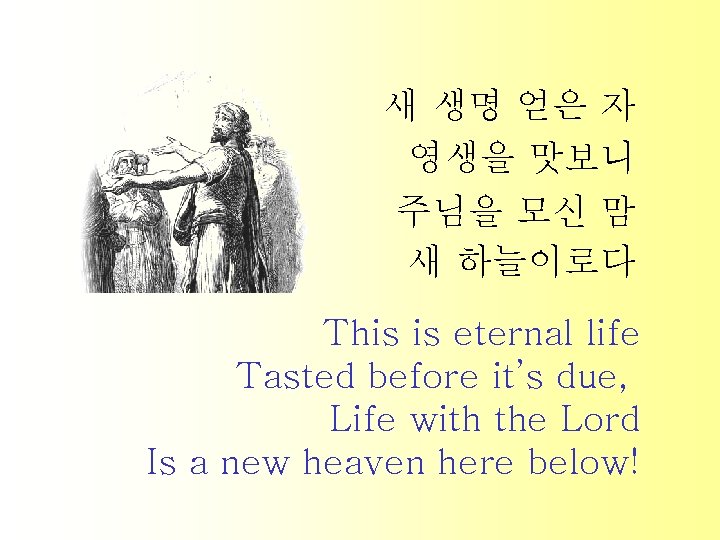 새 생명 얻은 자
영생을 맛보니
주님을 모신 맘
새 하늘이로다

This is eternal life
Tasted before it's due,
Life with the Lord
Is a new heaven here below!